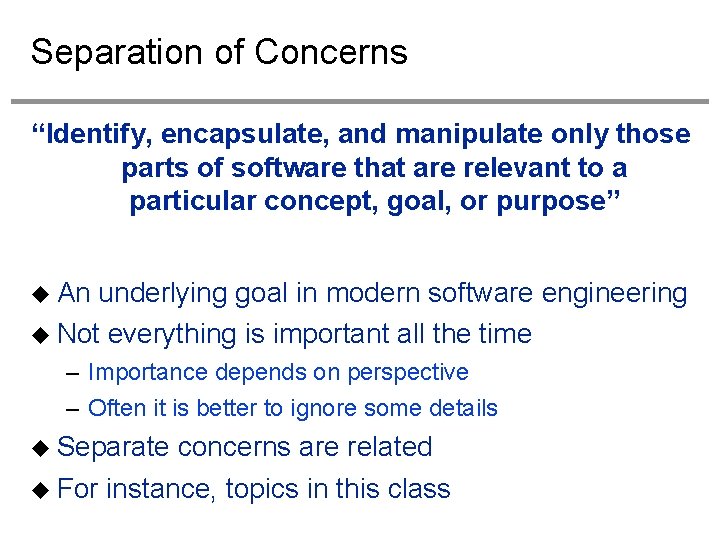 Separation of Concerns

“Identify, encapsulate, and manipulate only those parts of software that are relevant to a particular concept, goal, or purpose”

◆ An underlying goal in modern software engineering
◆ Not everything is important all the time
– Importance depends on perspective
– Often it is better to ignore some details
◆ Separate concerns are related
◆ For instance, topics in this class